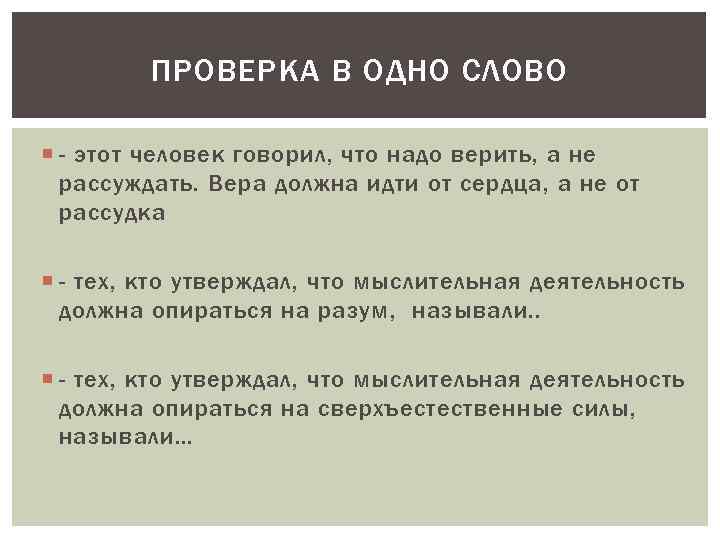 ПРОВЕРКА В ОДНО СЛОВО

- этот человек говорил, что надо верить, а не рассуждать. Вера должна идти от сердца, а не от рассудка

- тех, кто утверждал, что мыслительная деятельность должна опираться на разум, называли..

- тех, кто утверждал, что мыслительная деятельность должна опираться на сверхъестественные силы, называли…